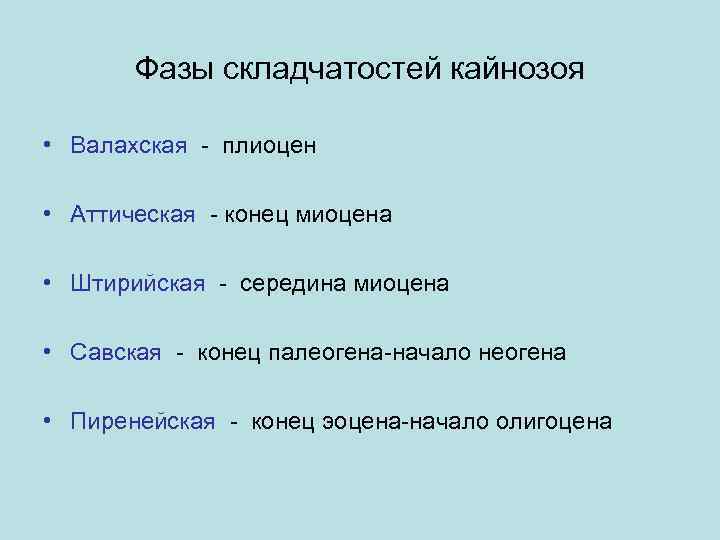 Фазы складчатостей кайнозоя

• Валахская - плиоцен

• Аттическая - конец миоцена

• Штирийская - середина миоцена

• Савская - конец палеогена-начало неогена

• Пиренейская - конец эоцена-начало олигоцена